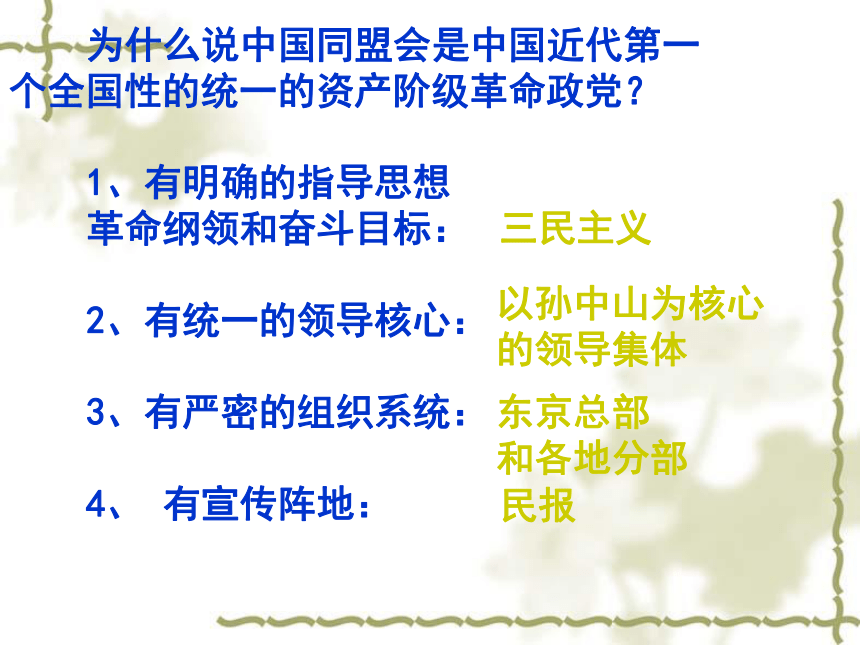 为什么说中国同盟会是中国近代第一个全国性的统一的资产阶级革命政党？

1、有明确的指导思想
革命纲领和奋斗目标：　三民主义

2、有统一的领导核心：　以孙中山为核心的领导集体

3、有严密的组织系统：　东京总部和各地分部

4、　有宣传阵地：　民报